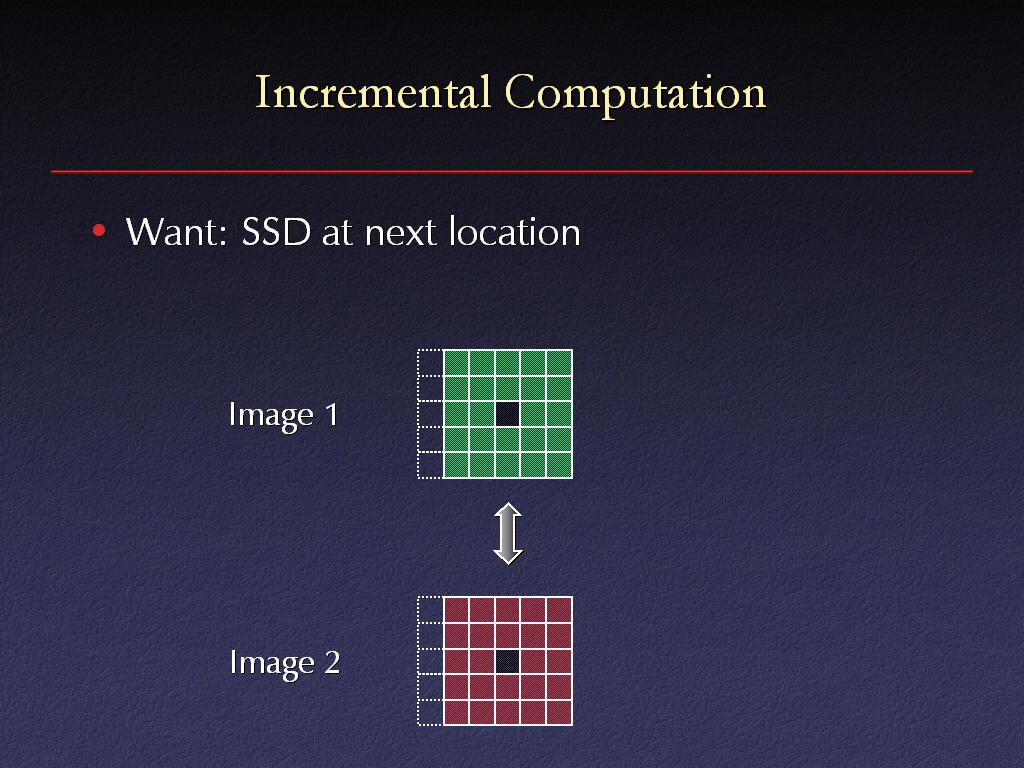 Incremental Computation

• Want: SSD at next location

Image 1

Image 2